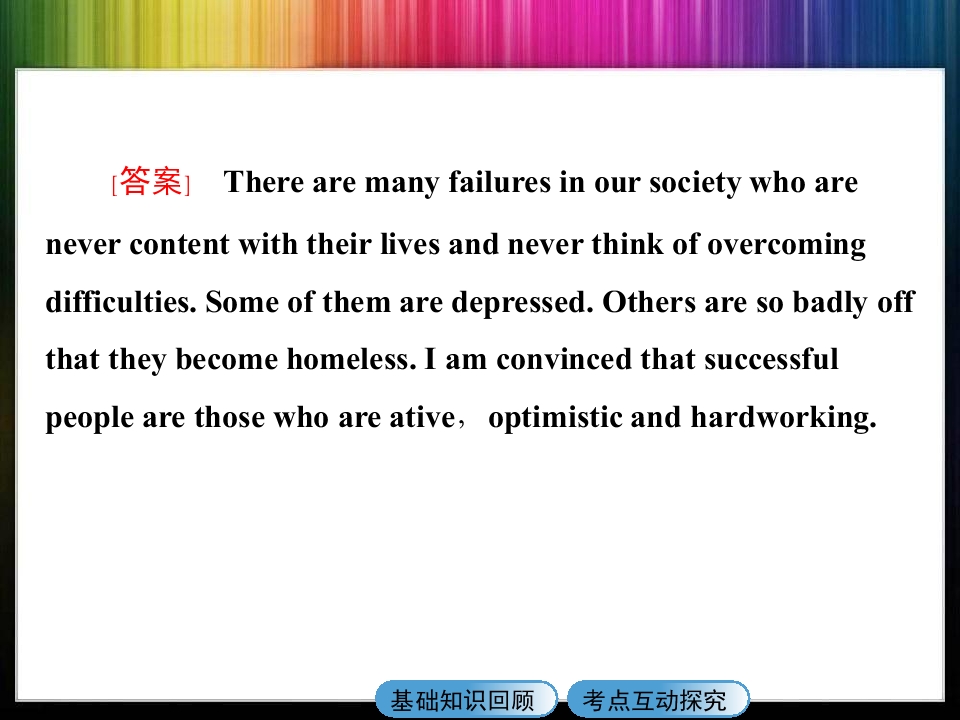 [答案] There are many failures in our society who are never content with their lives and never think of overcoming difficulties. Some of them are depressed. Others are so badly off that they become homeless. I am convinced that successful people are those who are ative， optimistic and hardworking.

基础知识回顾 考点互动探究